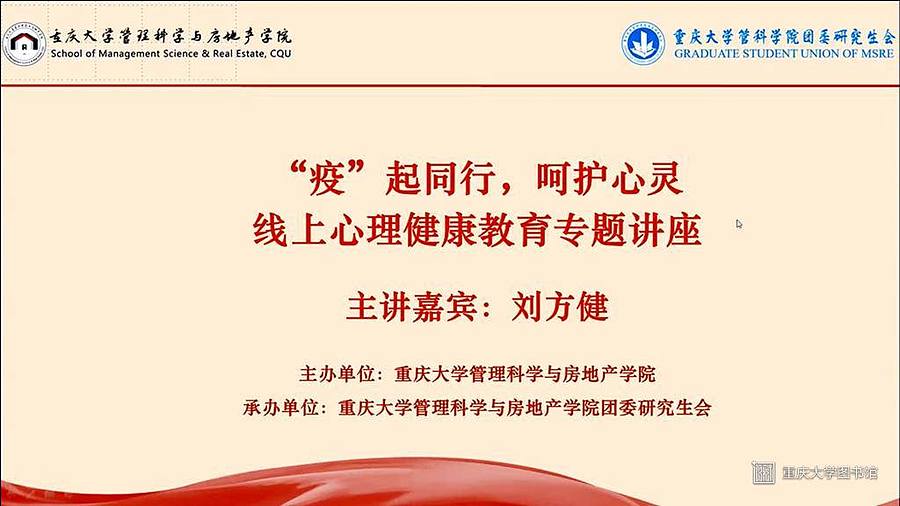 重庆大学管理科学与房地产学院
School of Management Science & Real Estate, CQU

重庆大学管科学院团委研究生会
GRADUATE STUDENT UNION OF MSRE

“疫”起同行，呵护心灵
线上心理健康教育专题讲座

主讲嘉宾：刘方健

主办单位：重庆大学管理科学与房地产学院
承办单位：重庆大学管理科学与房地产学院团委研究生会

重庆大学图书馆